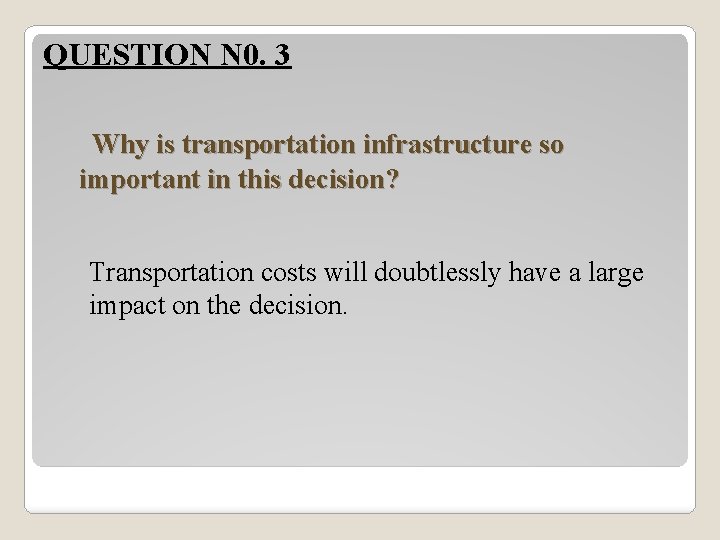 QUESTION N0. 3

Why is transportation infrastructure so important in this decision?

Transportation costs will doubtlessly have a large impact on the decision.